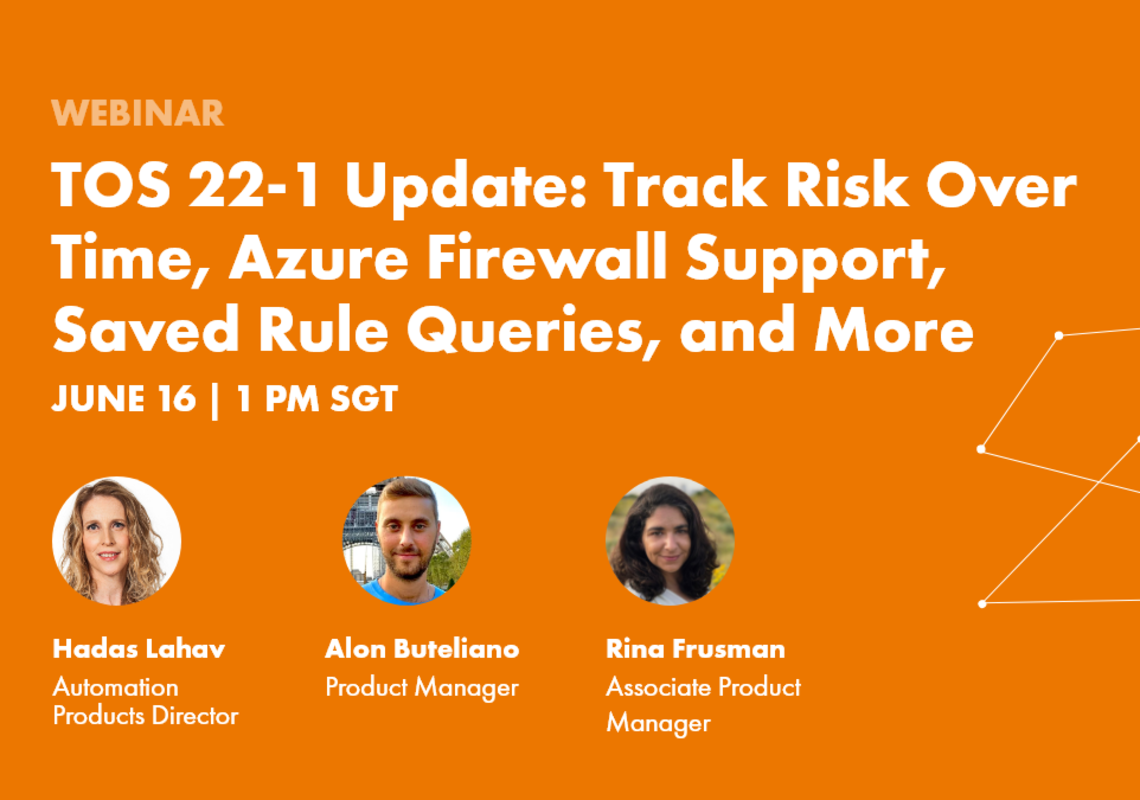 WEBINAR

TOS 22-1 Update: Track Risk Over Time, Azure Firewall Support, Saved Rule Queries, and More

JUNE 16 | 1 PM SGT

Hadas Lahav
Automation Products Director

Alon Buteliano
Product Manager

Rina Frusman
Associate Product Manager